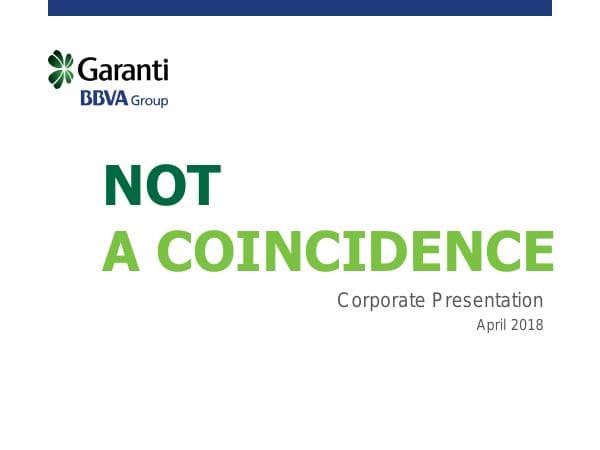 Garanti
BBVA Group

NOT
A COINCIDENCE

Corporate Presentation
April 2018